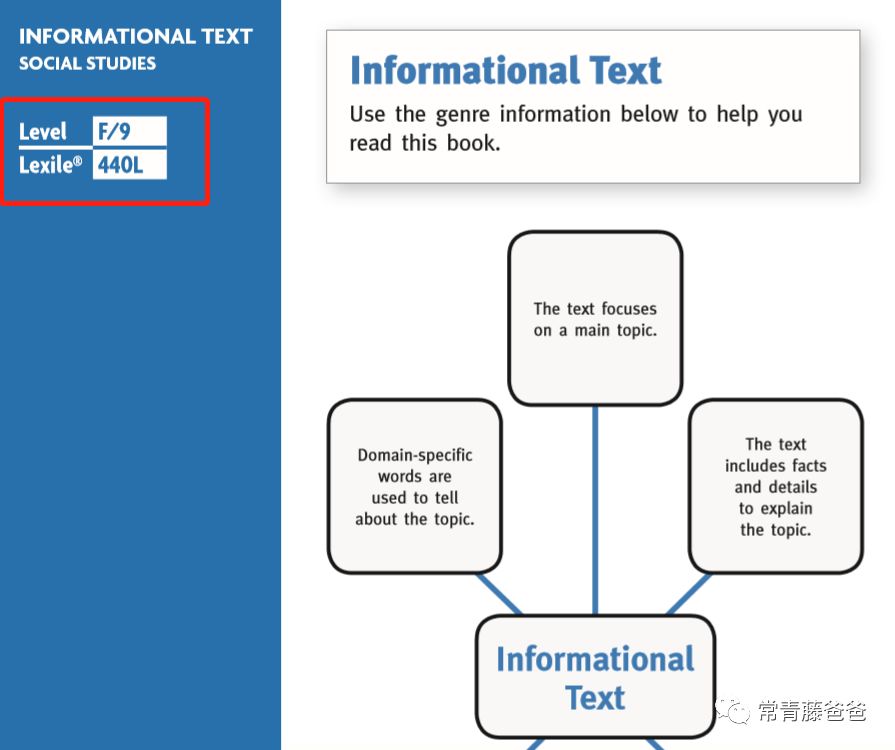 INFORMATIONAL TEXT
SOCIAL STUDIES

| Level | F/9 |
|---|---|
| Lexile® | 440L |

Informational Text

Use the genre information below to help you read this book.

The text focuses on a main topic.

Domain-specific words are used to tell about the topic.

The text includes facts and details to explain the topic.

Informational Text

常青藤爸爸